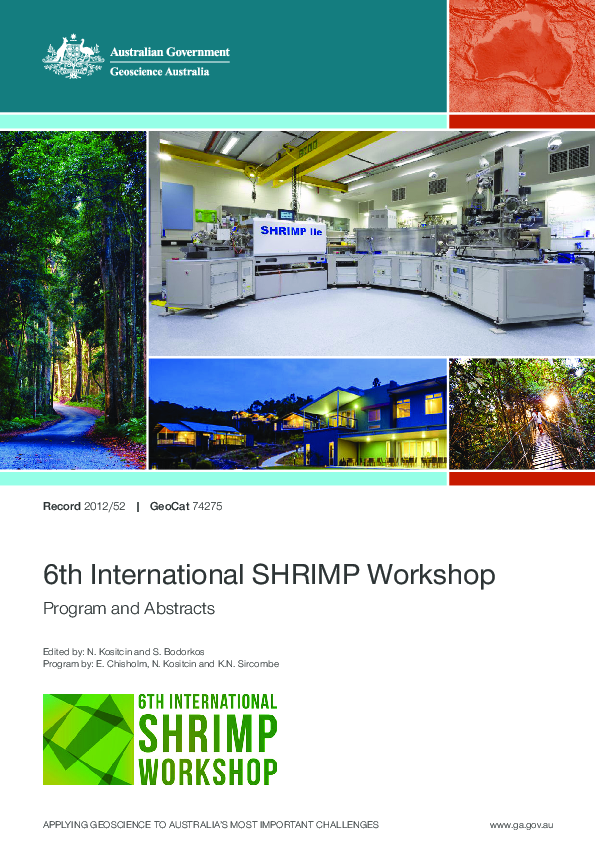 Australian Government
Geoscience Australia

SHRIMP IIe

Record 2012/52 | GeoCat 74275

6th International SHRIMP Workshop

Program and Abstracts

Edited by: N. Kositcin and S. Bodorkos
Program by: E. Chisholm, N. Kositcin and K.N. Sircombe

6TH INTERNATIONAL
SHRIMP
WORKSHOP

APPLYING GEOSCIENCE TO AUSTRALIA'S MOST IMPORTANT CHALLENGES

www.ga.gov.au